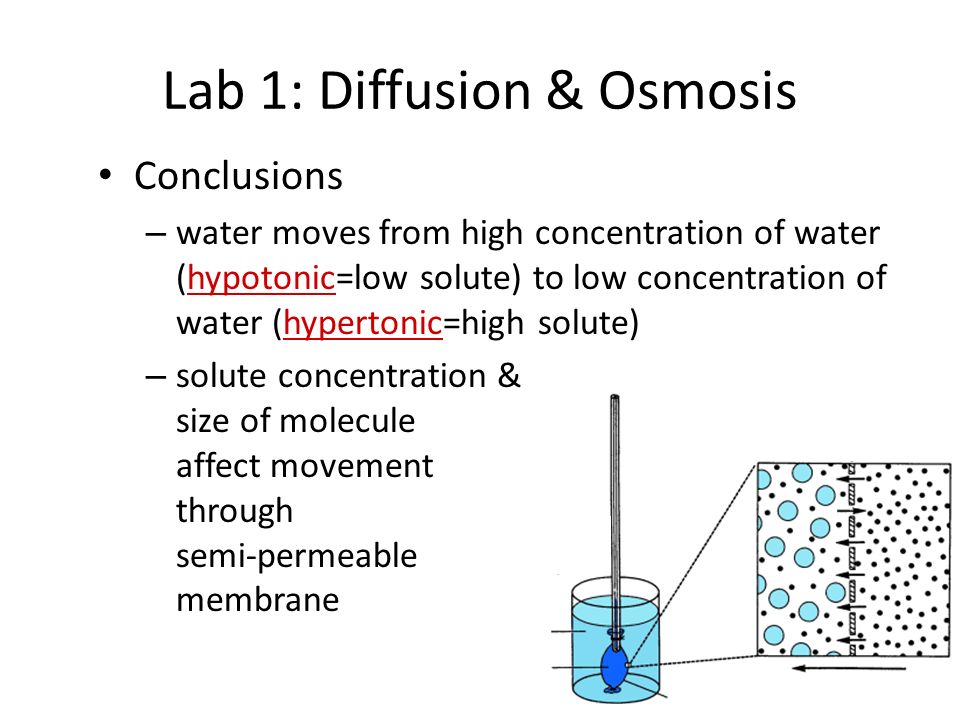 Lab 1: Diffusion & Osmosis

• Conclusions

– water moves from high concentration of water (hypotonic=low solute) to low concentration of water (hypertonic=high solute)

– solute concentration & size of molecule affect movement through semi-permeable membrane